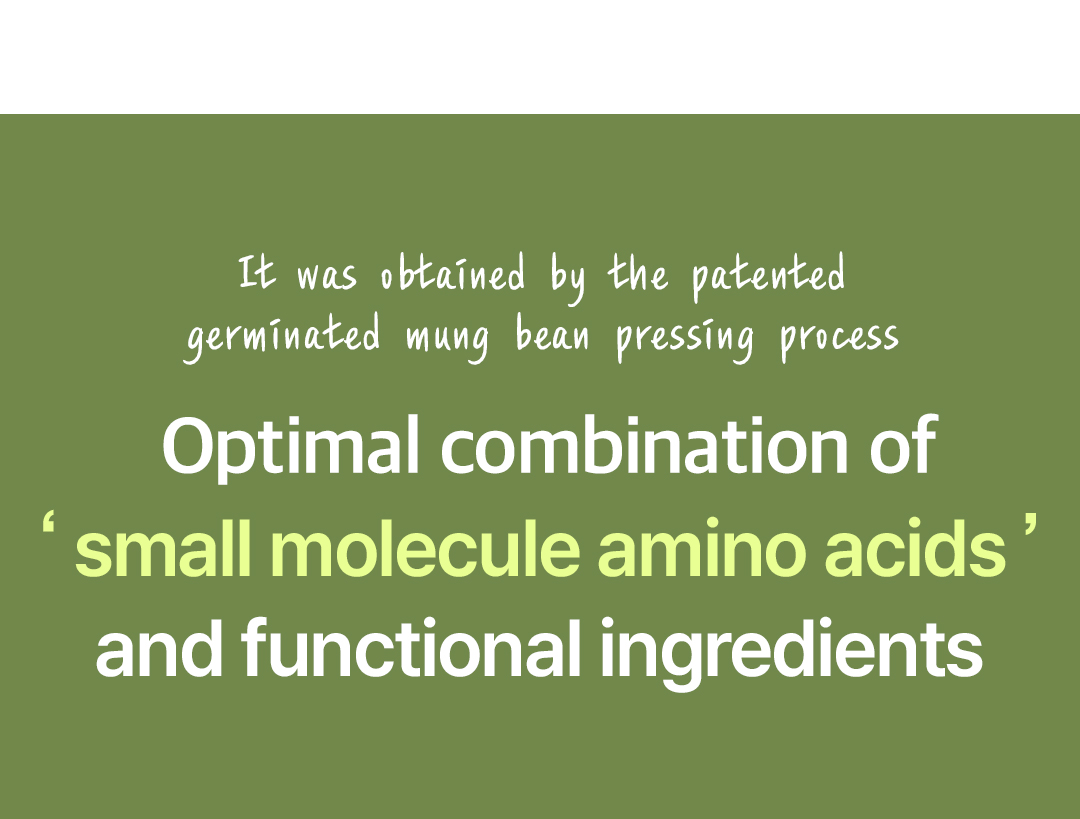 It was obtained by the patented germinated mung bean pressing process

Optimal combination of ‘ small molecule amino acids ’ and functional ingredients